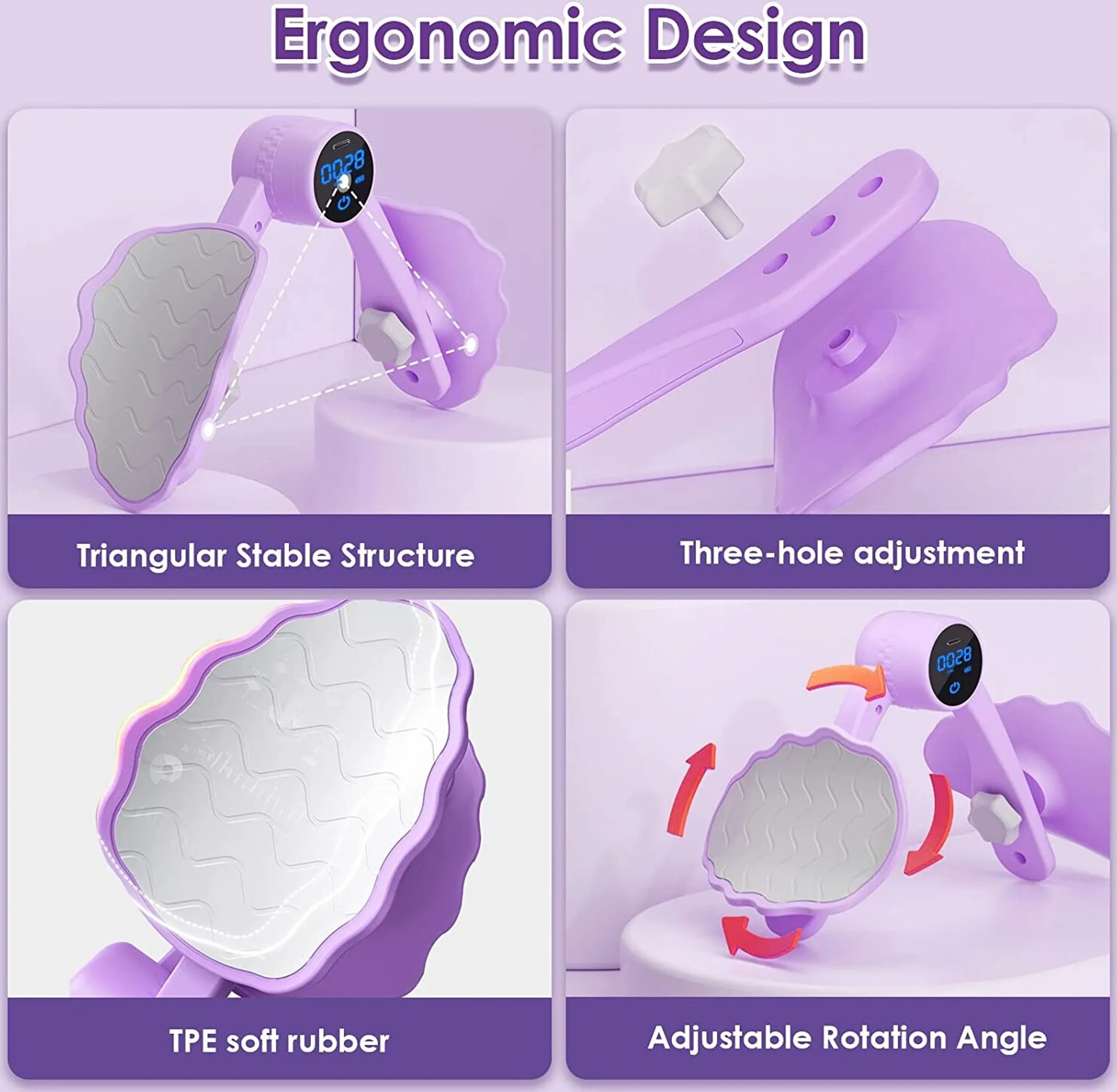 Ergonomic Design

0028

Triangular Stable Structure

Three-hole adjustment

TPE soft rubber

0028

Adjustable Rotation Angle